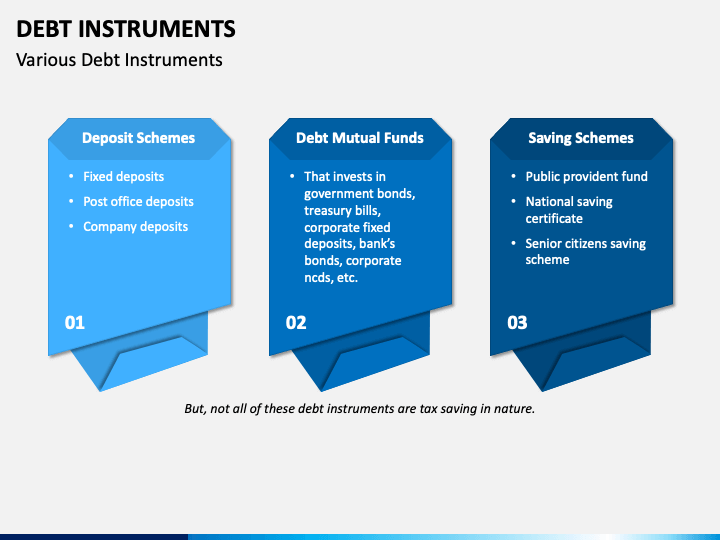 DEBT INSTRUMENTS
Various Debt Instruments

Deposit Schemes
• Fixed deposits
• Post office deposits
• Company deposits
01

Debt Mutual Funds
• That invests in government bonds, treasury bills, corporate fixed deposits, bank's bonds, corporate ncds, etc.
02

Saving Schemes
• Public provident fund
• National saving certificate
• Senior citizens saving scheme
03

But, not all of these debt instruments are tax saving in nature.